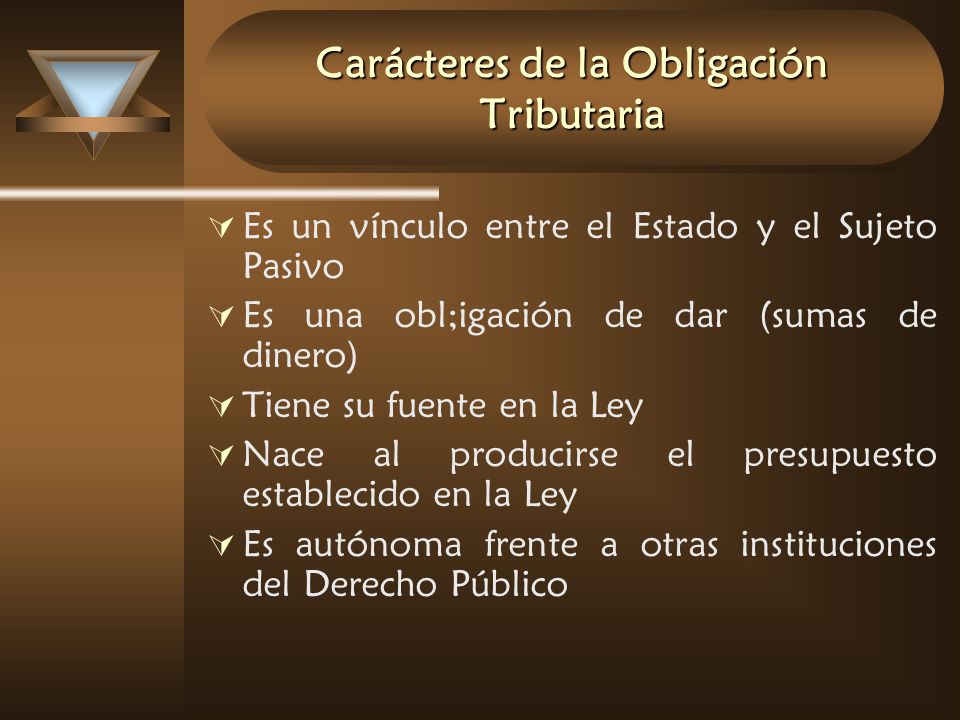 Carácteres de la Obligación Tributaria

Es un vínculo entre el Estado y el Sujeto Pasivo

Es una obl;igación de dar (sumas de dinero)

Tiene su fuente en la Ley

Nace al producirse el presupuesto establecido en la Ley

Es autónoma frente a otras instituciones del Derecho Público